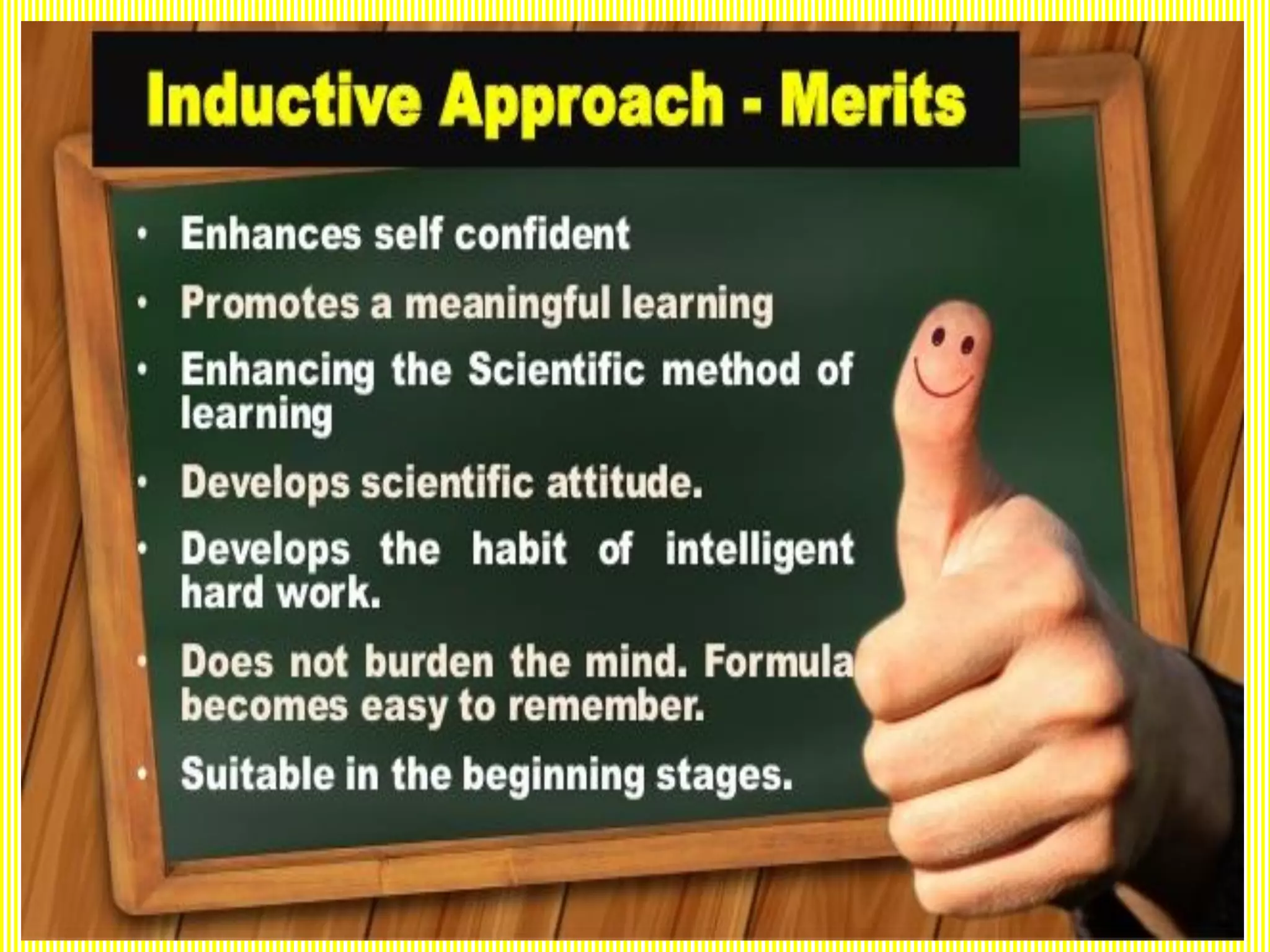 Inductive Approach - Merits

• Enhances self confident
• Promotes a meaningful learning
• Enhancing the Scientific method of learning
• Develops scientific attitude.
• Develops the habit of intelligent hard work.
• Does not burden the mind. Formula becomes easy to remember.
• Suitable in the beginning stages.